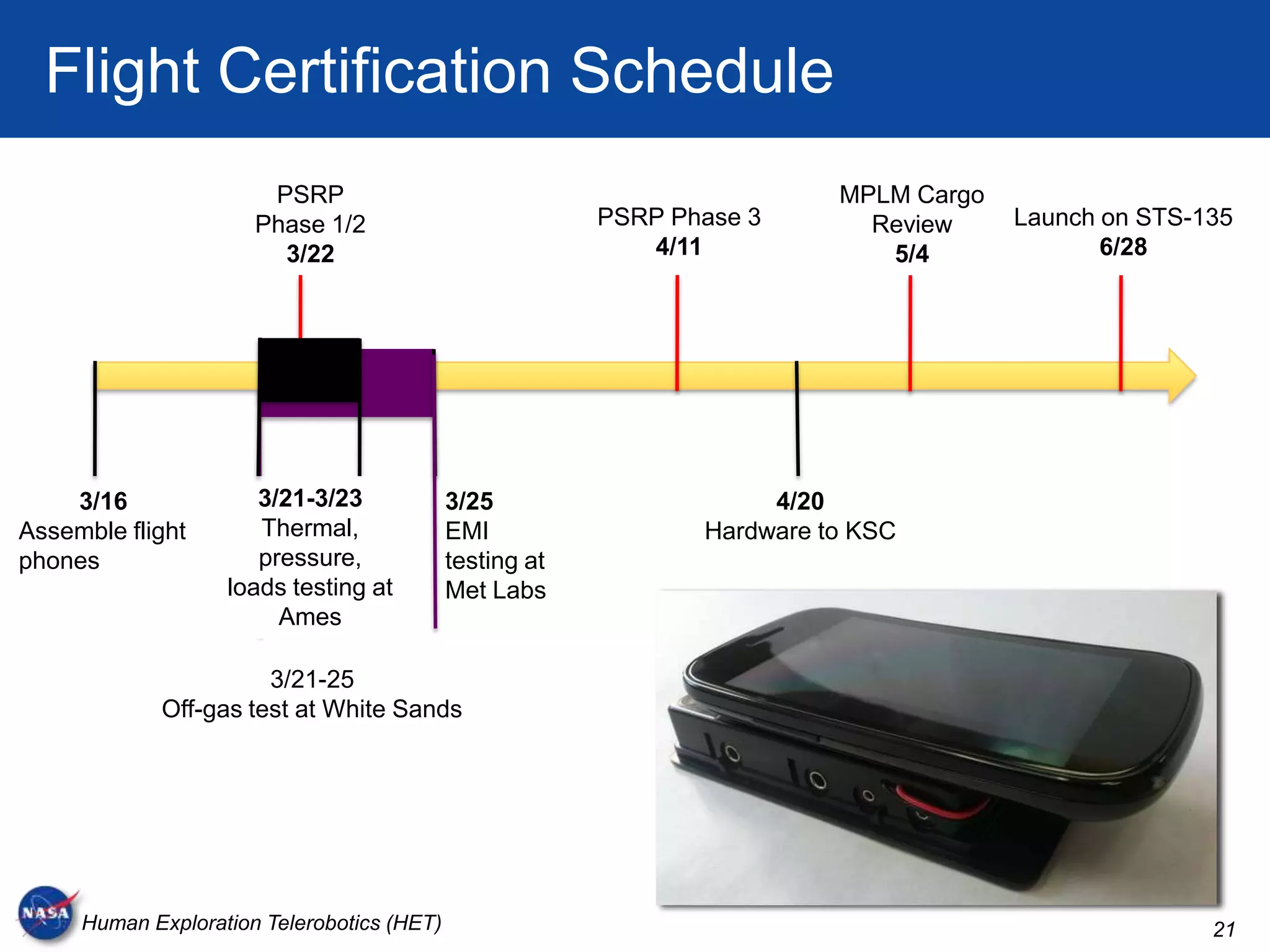 Flight Certification Schedule

PSRP Phase 1/2
3/22

PSRP Phase 3
4/11

MPLM Cargo Review
5/4

Launch on STS-135
6/28

3/16
Assemble flight phones

3/21-3/23
Thermal, pressure, loads testing at Ames

3/25
EMI testing at Met Labs

4/20
Hardware to KSC

3/21-25
Off-gas test at White Sands

NASA

Human Exploration Telerobotics (HET)

21